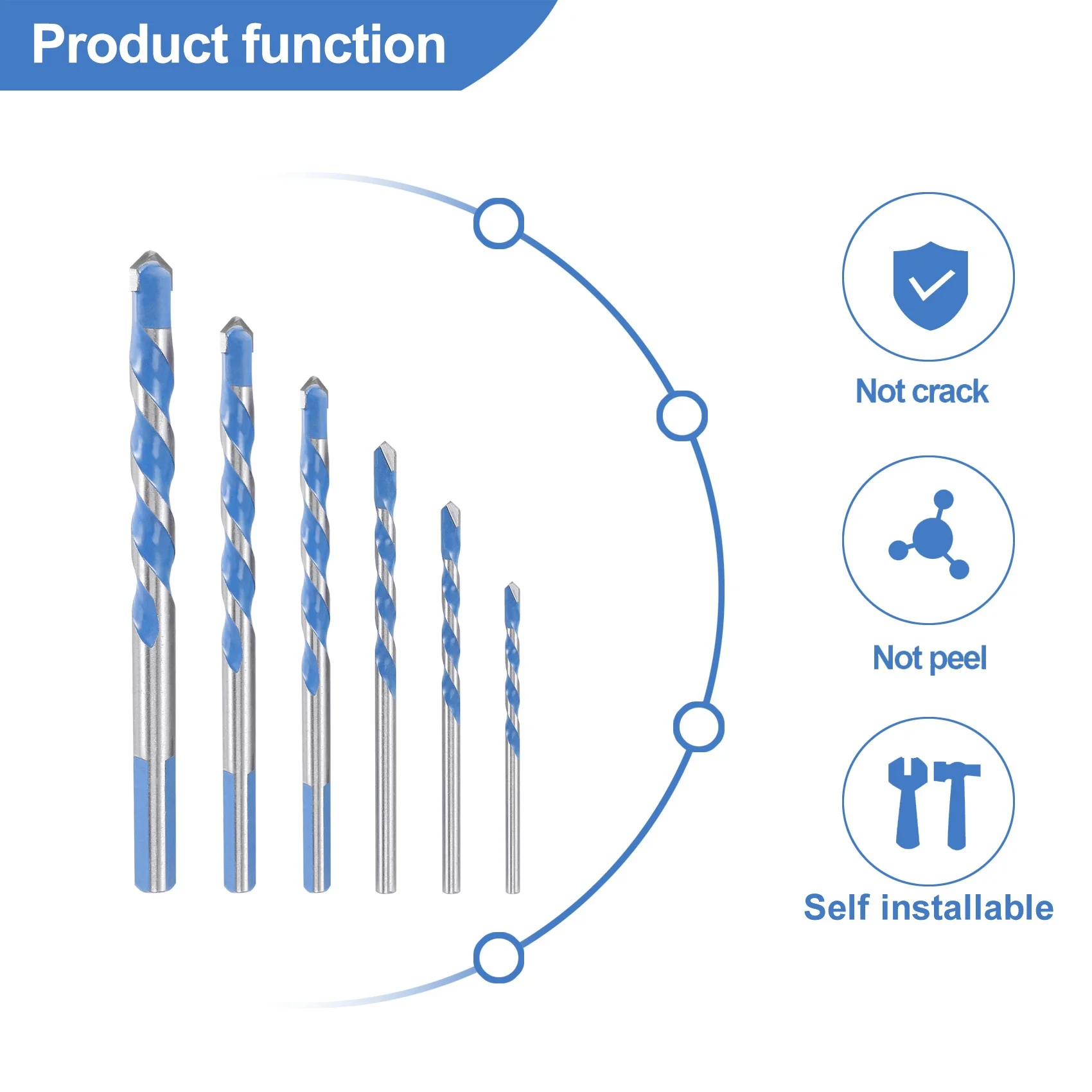 Product function

Not crack

Not peel

Self installable